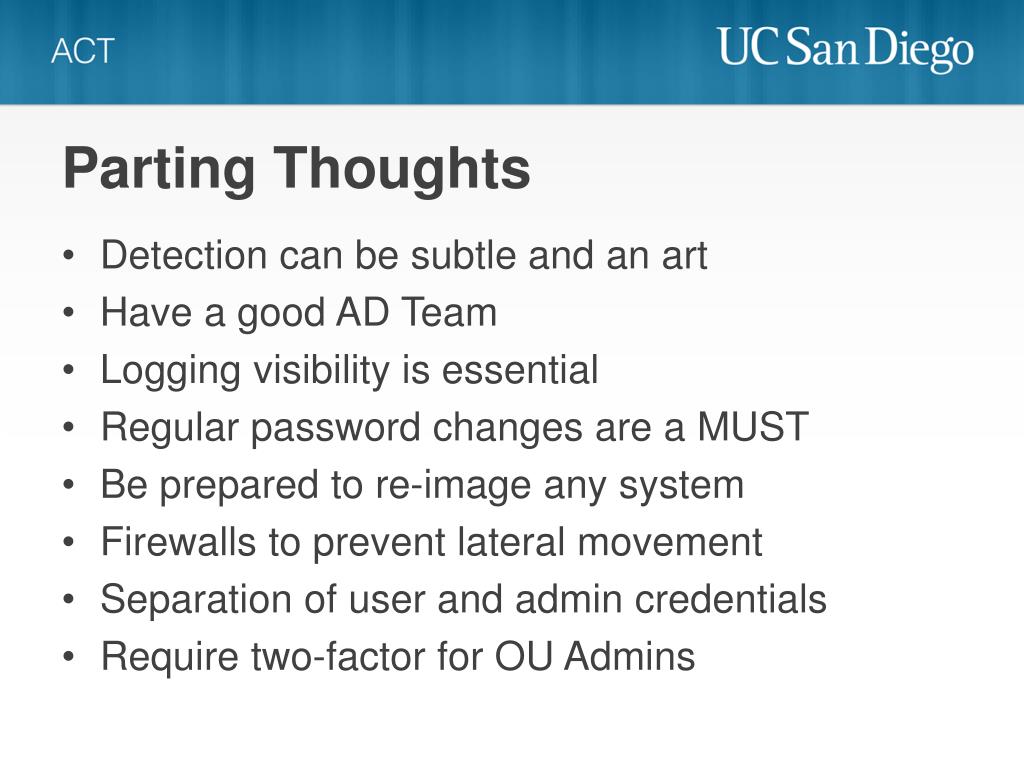 ACT

UC San Diego

Parting Thoughts

• Detection can be subtle and an art
• Have a good AD Team
• Logging visibility is essential
• Regular password changes are a MUST
• Be prepared to re-image any system
• Firewalls to prevent lateral movement
• Separation of user and admin credentials
• Require two-factor for OU Admins